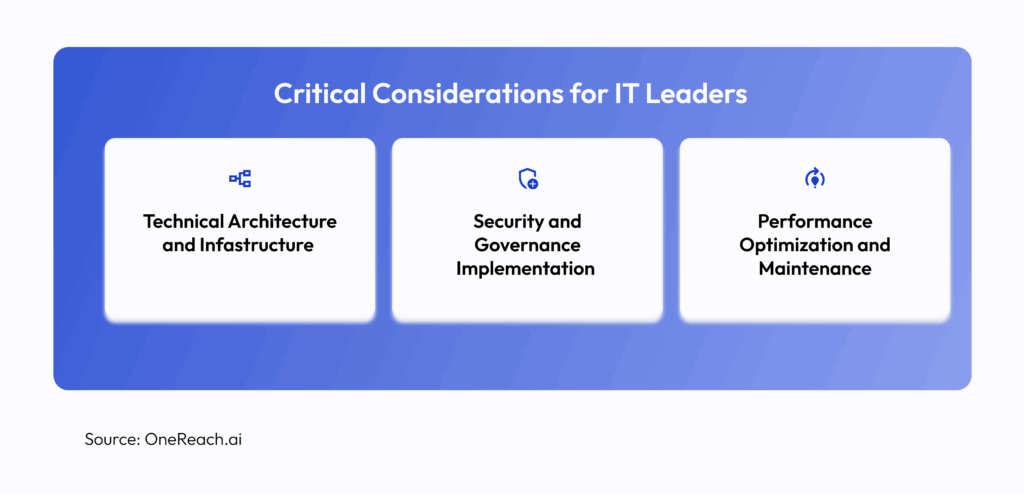 Critical Considerations for IT Leaders

Technical Architecture and Infastructure

Security and Governance Implementation

Performance Optimization and Maintenance

Source: OneReach.ai